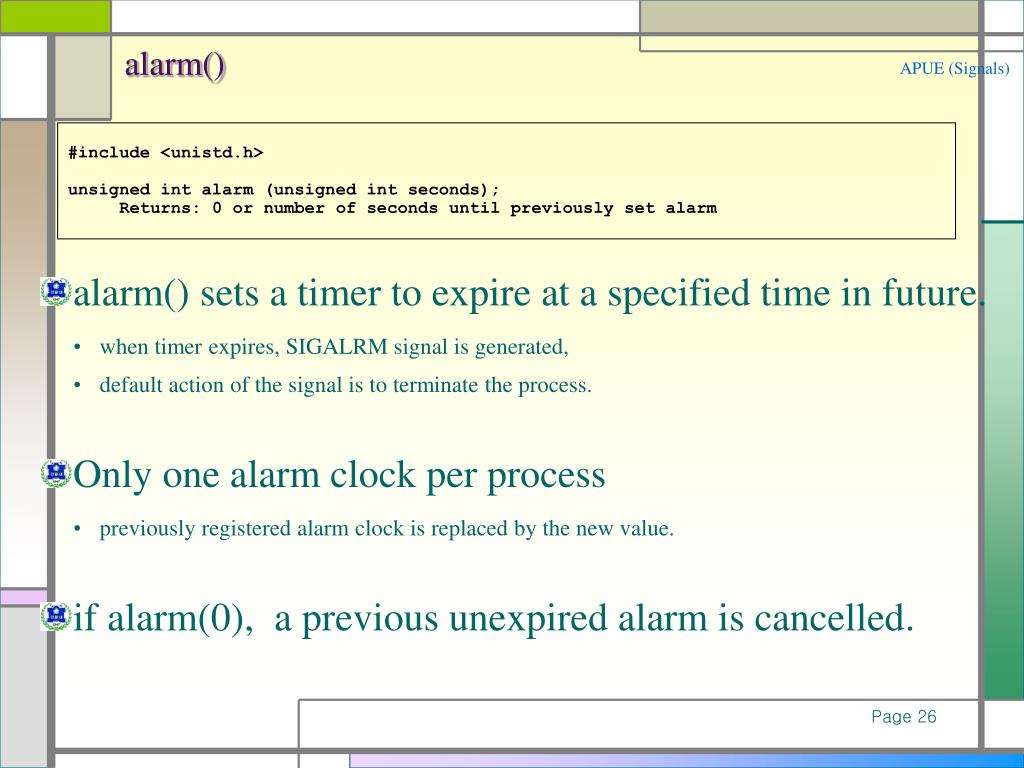 alarm()

APUE (Signals)

#include <unistd.h>

unsigned int alarm (unsigned int seconds);
Returns: 0 or number of seconds until previously set alarm

alarm() sets a timer to expire at a specified time in future.

• when timer expires, SIGALRM signal is generated,
• default action of the signal is to terminate the process.

Only one alarm clock per process

• previously registered alarm clock is replaced by the new value.

if alarm(0), a previous unexpired alarm is cancelled.

Page 26